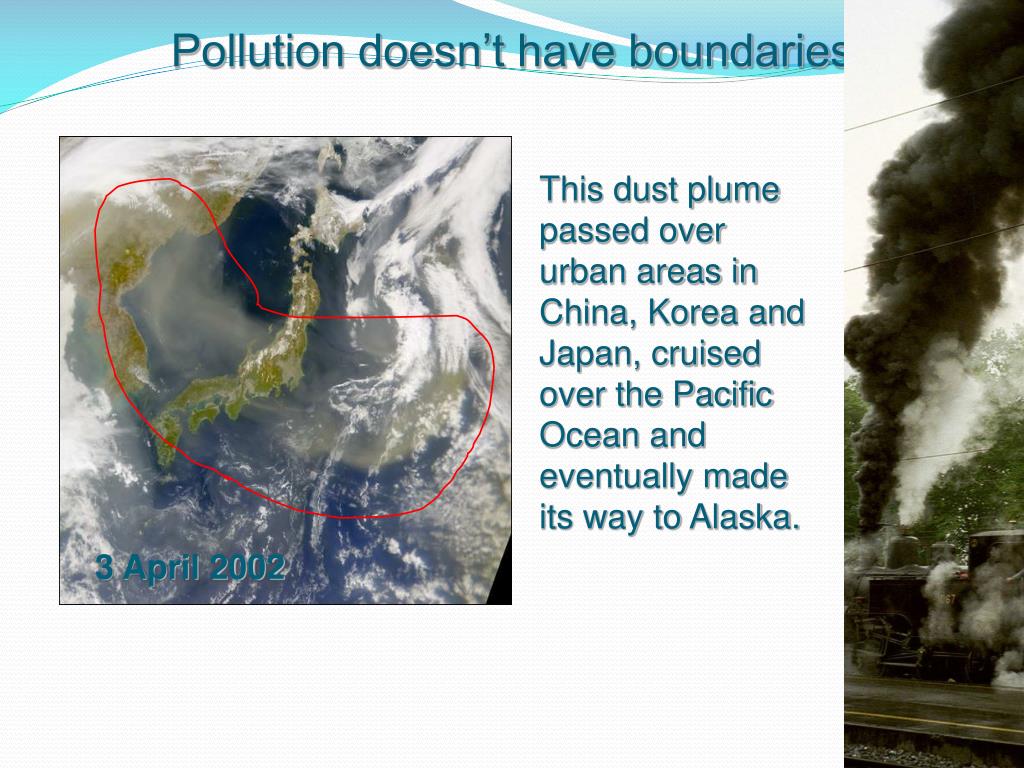 Pollution doesn't have boundaries

This dust plume passed over urban areas in China, Korea and Japan, cruised over the Pacific Ocean and eventually made its way to Alaska.

3 April 2002